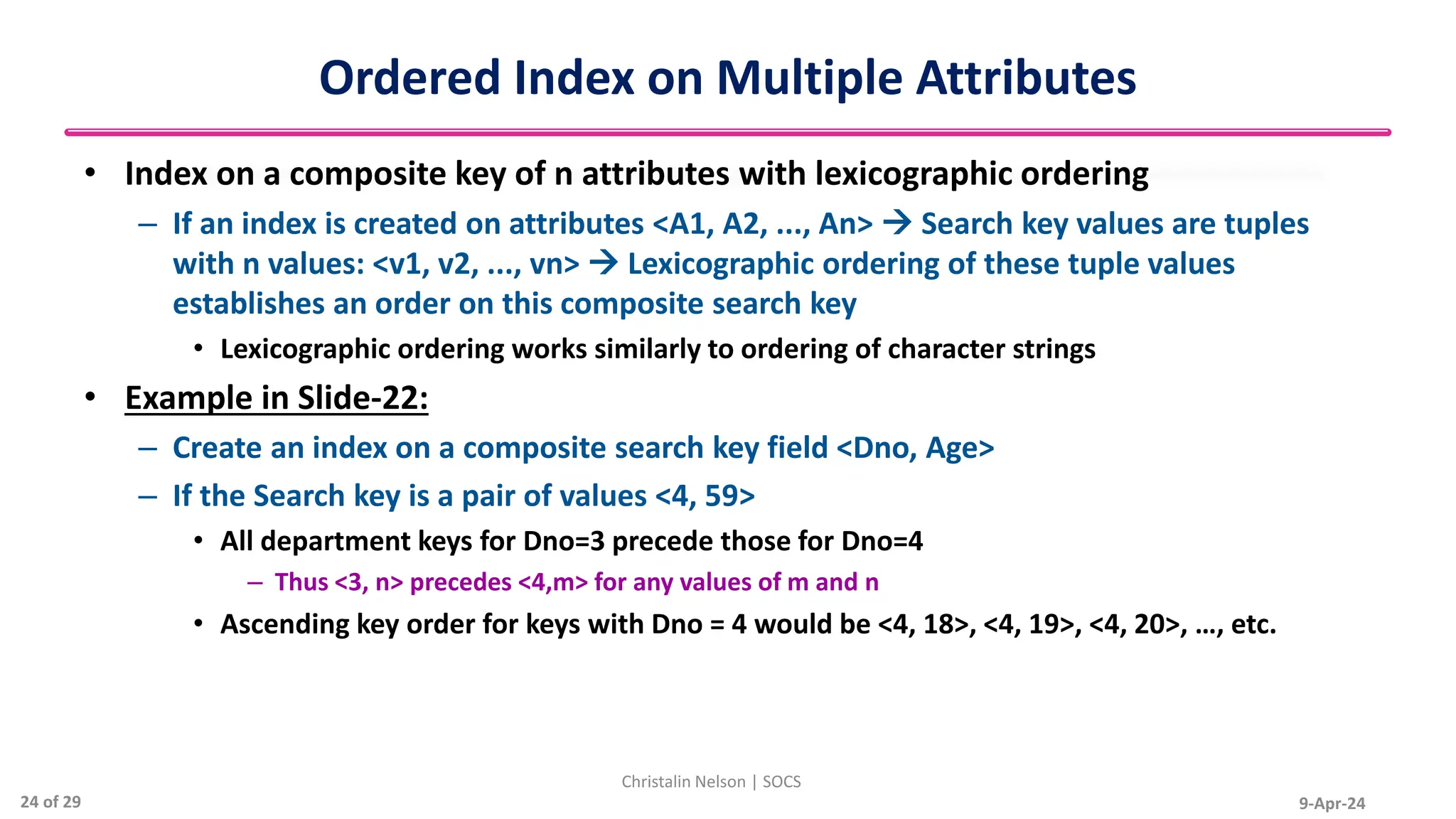 Ordered Index on Multiple Attributes

• Index on a composite key of n attributes with lexicographic ordering

– If an index is created on attributes <A1, A2, ..., An> → Search key values are tuples with n values: <v1, v2, ..., vn> → Lexicographic ordering of these tuple values establishes an order on this composite search key

• Lexicographic ordering works similarly to ordering of character strings

• Example in Slide-22:

– Create an index on a composite search key field <Dno, Age>

– If the Search key is a pair of values <4, 59>

• All department keys for Dno=3 precede those for Dno=4

– Thus <3, n> precedes <4,m> for any values of m and n

• Ascending key order for keys with Dno = 4 would be <4, 18>, <4, 19>, <4, 20>, ..., etc.

Christalin Nelson | SOCS

24 of 29

9-Apr-24